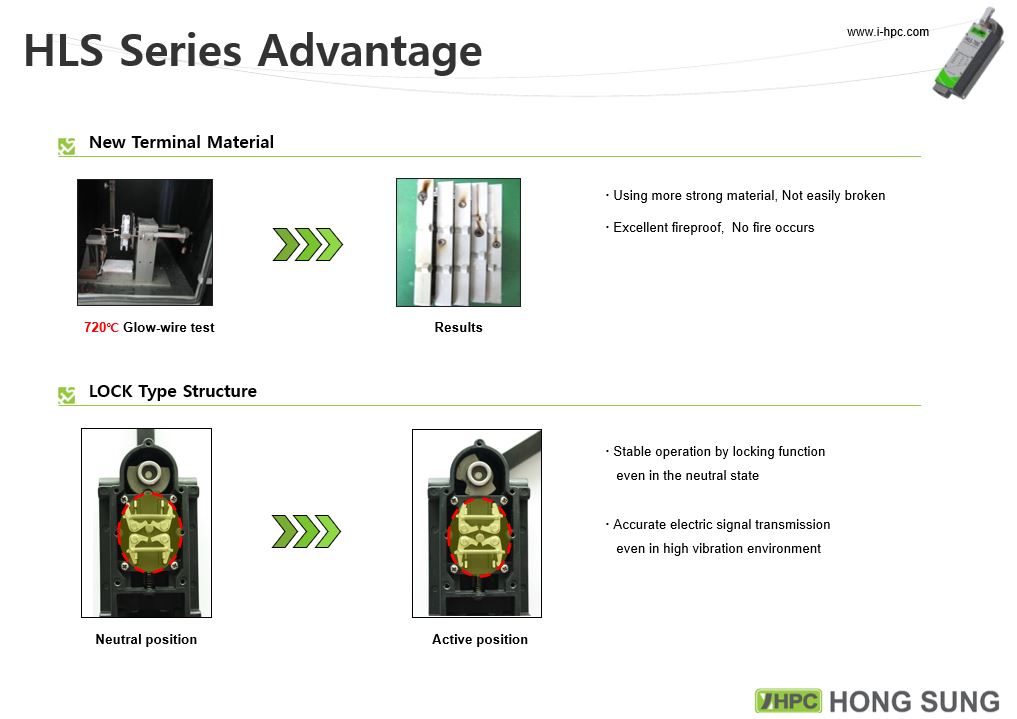 HLS Series Advantage

www.i-hpc.com

New Terminal Material

720℃ Glow-wire test

Results

· Using more strong material, Not easily broken

· Excellent fireproof, No fire occurs

LOCK Type Structure

Neutral position

Active position

· Stable operation by locking function even in the neutral state

· Accurate electric signal transmission even in high vibration environment

HPC HONG SUNG